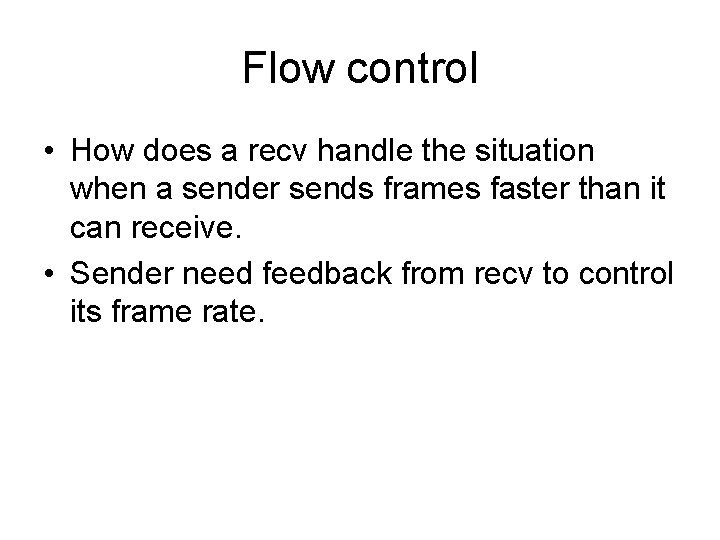 Flow control

• How does a recv handle the situation when a sender sends frames faster than it can receive.

• Sender need feedback from recv to control its frame rate.